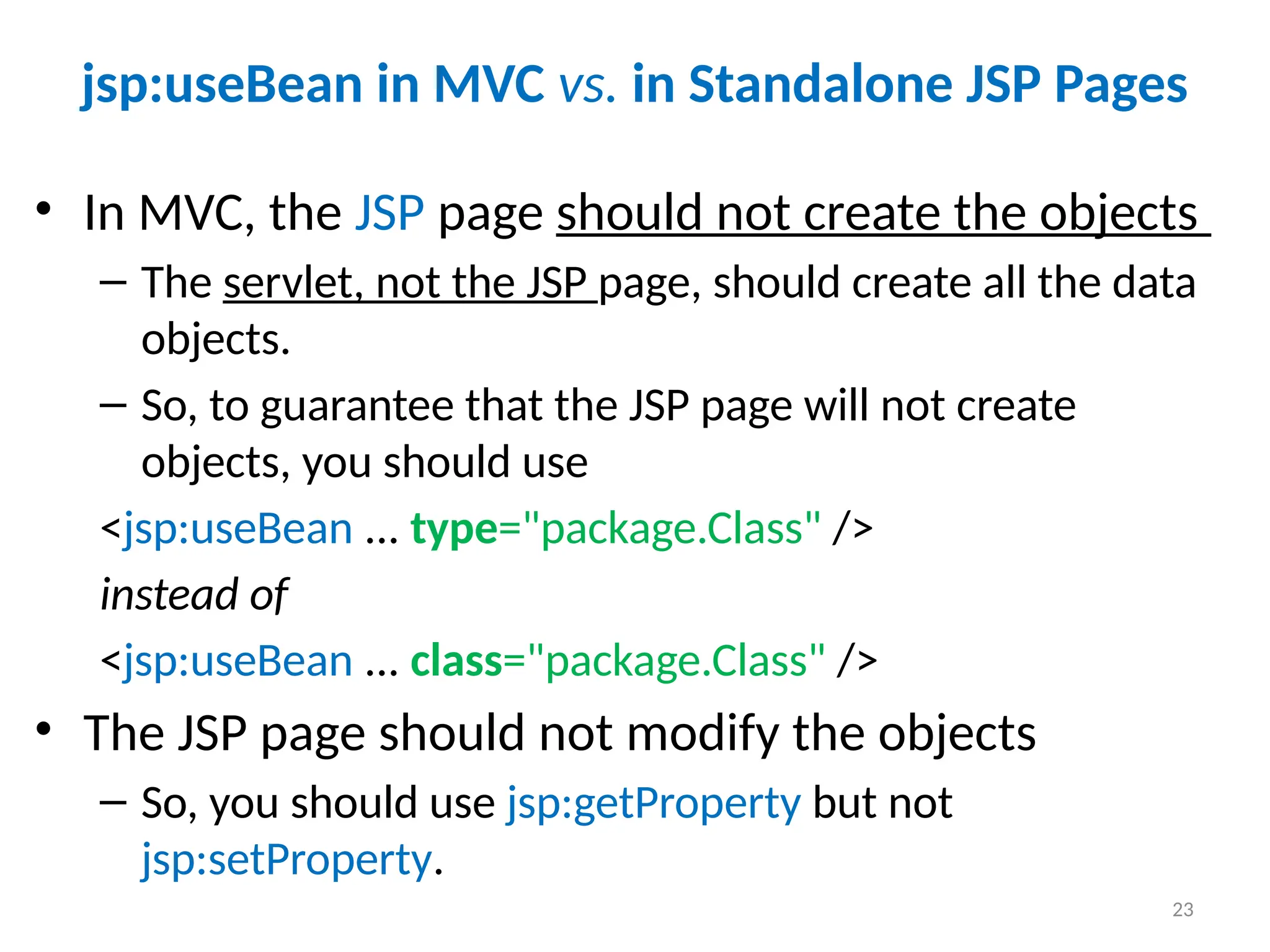 jsp:useBean in MVC vs. in Standalone JSP Pages

• In MVC, the JSP page should not create the objects

– The servlet, not the JSP page, should create all the data objects.

– So, to guarantee that the JSP page will not create objects, you should use

<jsp:useBean ... type="package.Class" />

instead of

<jsp:useBean ... class="package.Class" />

• The JSP page should not modify the objects

– So, you should use jsp:getProperty but not jsp:setProperty.

23